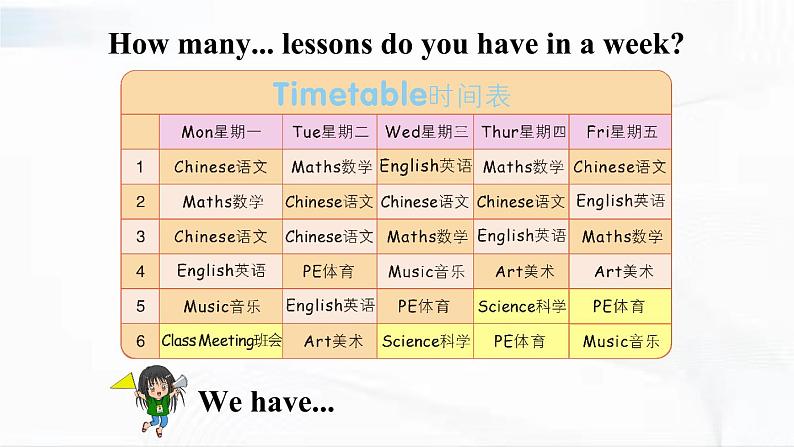 How many... lessons do you have in a week?

Timetable时间表

| | Mon星期一 | Tue星期二 | Wed星期三 | Thur星期四 | Fri星期五 |
|---|---|---|---|---|---|
| 1 | Chinese语文 | Maths数学 | English英语 | Maths数学 | Chinese语文 |
| 2 | Maths数学 | Chinese语文 | Chinese语文 | Chinese语文 | English英语 |
| 3 | Chinese语文 | Chinese语文 | Maths数学 | English英语 | Maths数学 |
| 4 | English英语 | PE体育 | Music音乐 | Art美术 | Art美术 |
| 5 | Music音乐 | English英语 | PE体育 | Science科学 | PE体育 |
| 6 | Class Meeting班会 | Art美术 | Science科学 | PE体育 | Music音乐 |

We have...